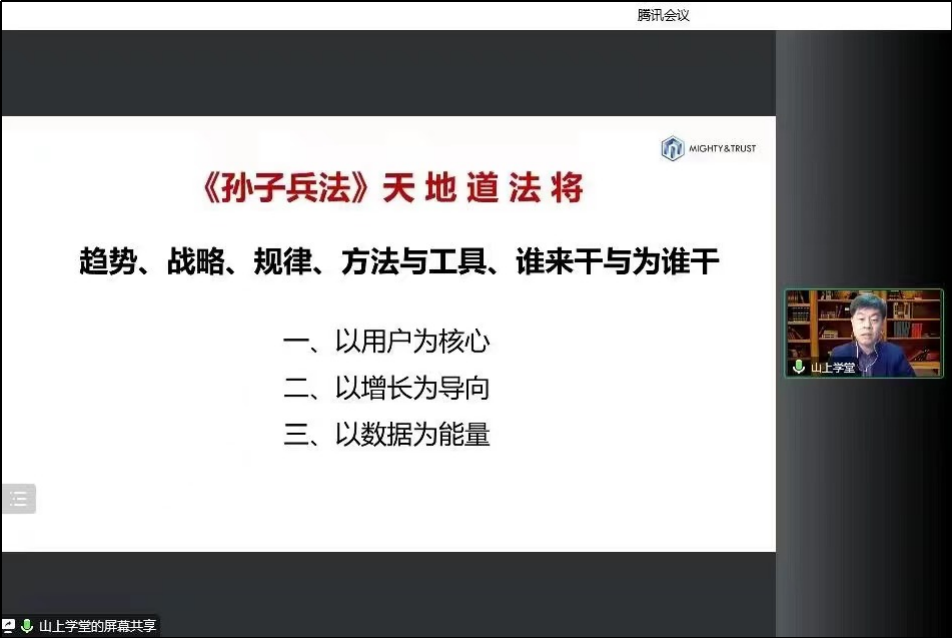 腾讯会议

MIGHTY&TRUST

《孙子兵法》天 地 道 法 将

趋势、战略、规律、方法与工具、谁来干与为谁干

一、以用户为核心

二、以增长为导向

三、以数据为能量

山上学堂

山上学堂的屏幕共享